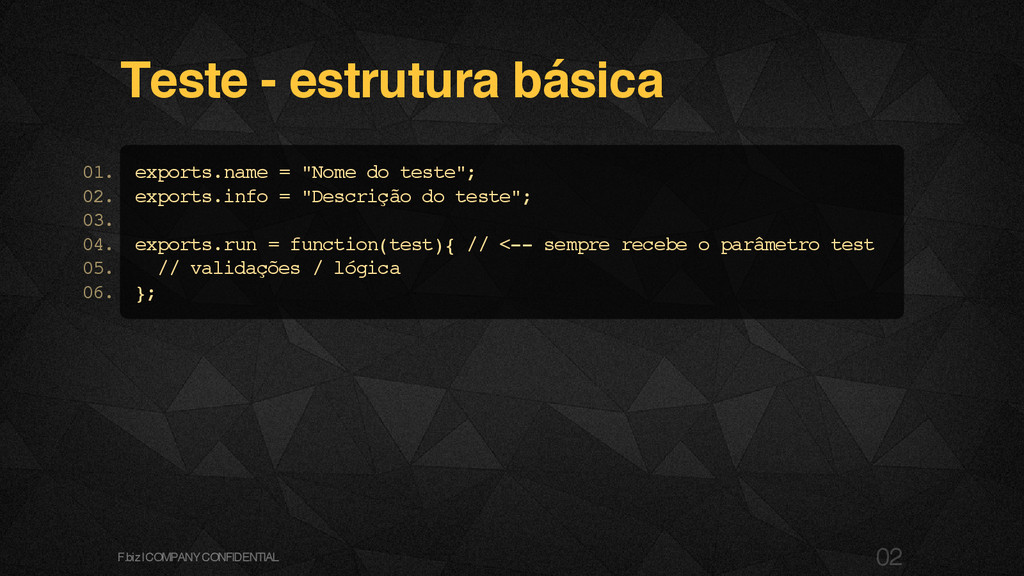 Teste - estrutura básica

01. exports.name = "Nome do teste";
02. exports.info = "Descrição do teste";
03.
04. exports.run = function(test){ // <-- sempre recebe o parâmetro test
05.   // validações / lógica
06. };

F.biz I COMPANY CONFIDENTIAL

02